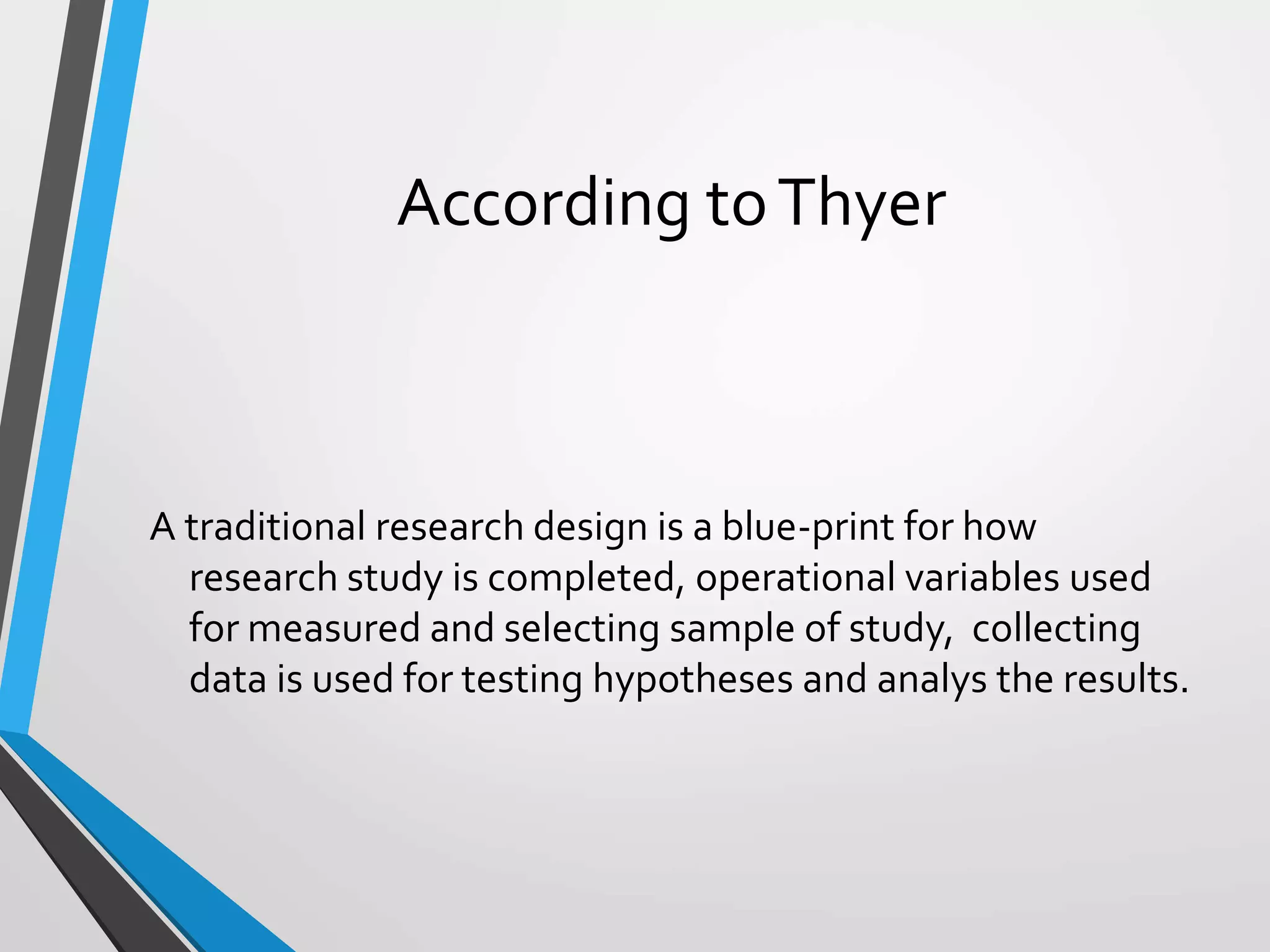 According to Thyer

A traditional research design is a blue-print for how research study is completed, operational variables used for measured and selecting sample of study, collecting data is used for testing hypotheses and analys the results.